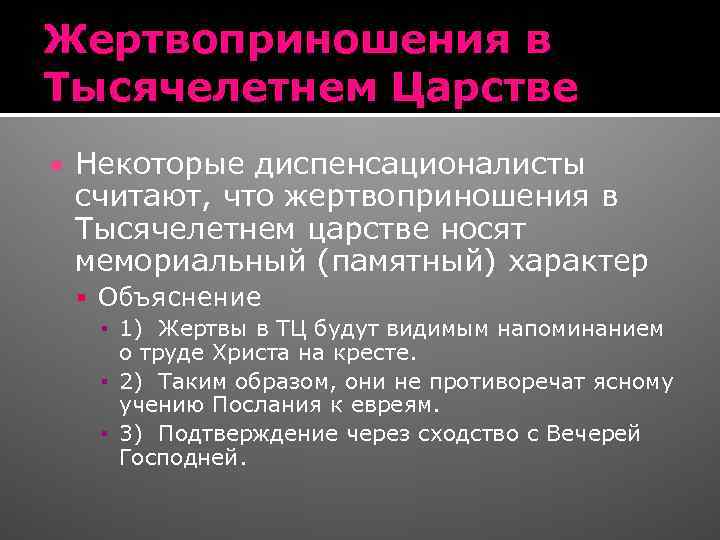 Жертвоприношения в Тысячелетнем Царстве

Некоторые диспенсационалисты считают, что жертвоприношения в Тысячелетнем царстве носят мемориальный (памятный) характер

Объяснение

1) Жертвы в ТЦ будут видимым напоминанием о труде Христа на кресте.

2) Таким образом, они не противоречат ясному учению Послания к евреям.

3) Подтверждение через сходство с Вечерей Господней.